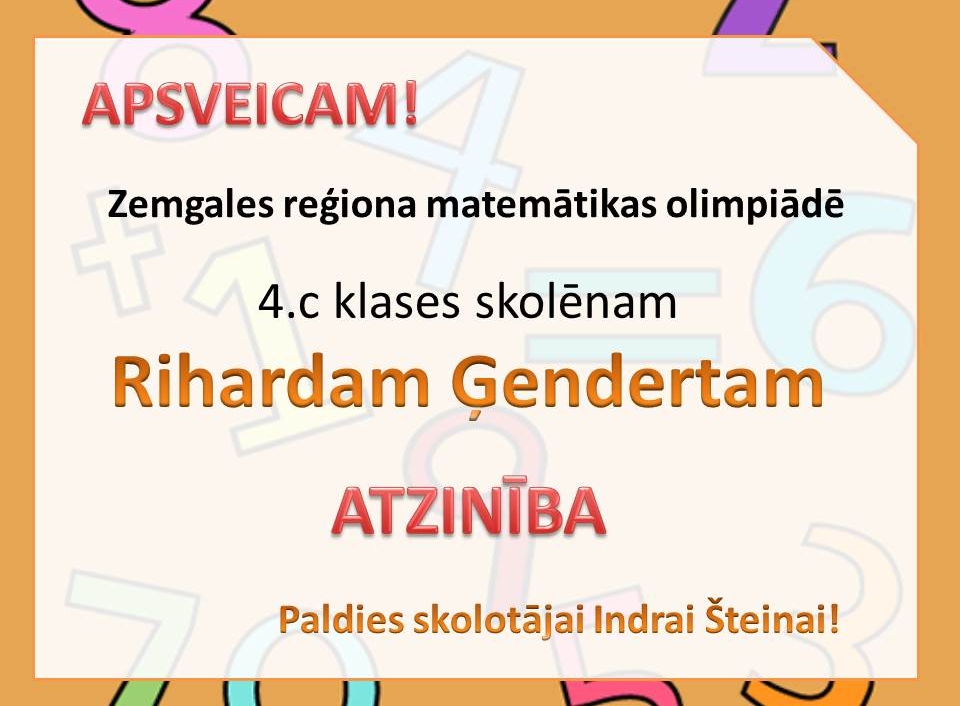 APSVEICAM!

Zemgales reģiona matemātikas olimpiādē

4.c klases skolēnam

Rihardam Ģendertam

ATZINĪBA

Paldies skolotājai Indrai Šteinai!